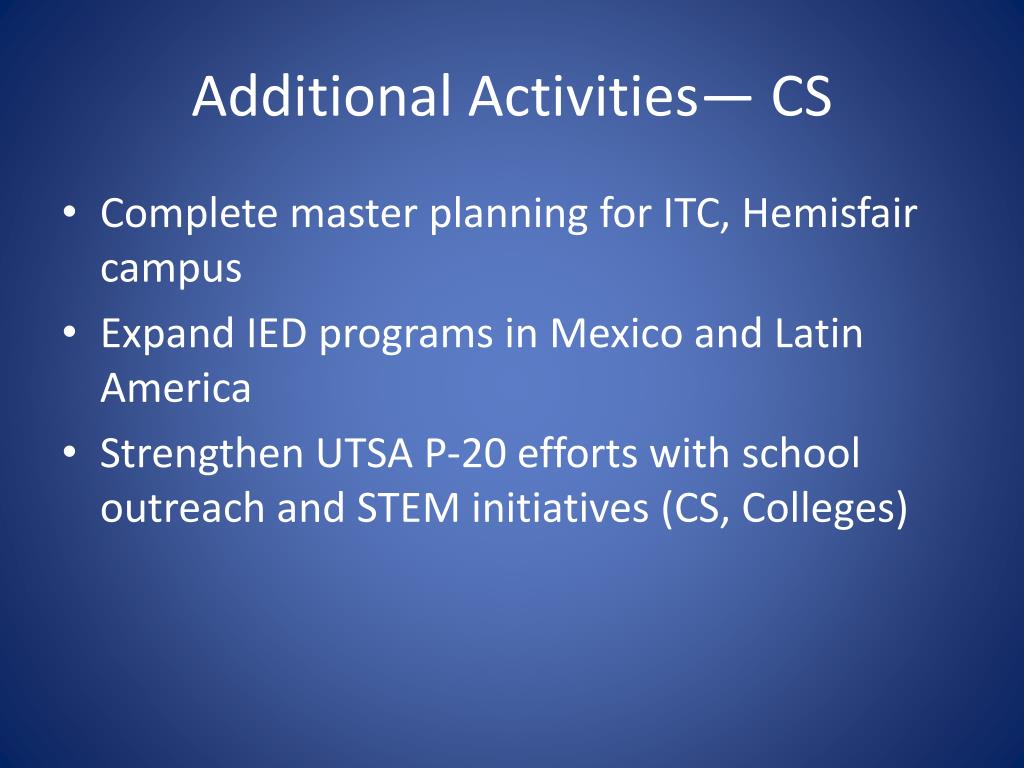 Additional Activities— CS

• Complete master planning for ITC, Hemisfair campus
• Expand IED programs in Mexico and Latin America
• Strengthen UTSA P-20 efforts with school outreach and STEM initiatives (CS, Colleges)